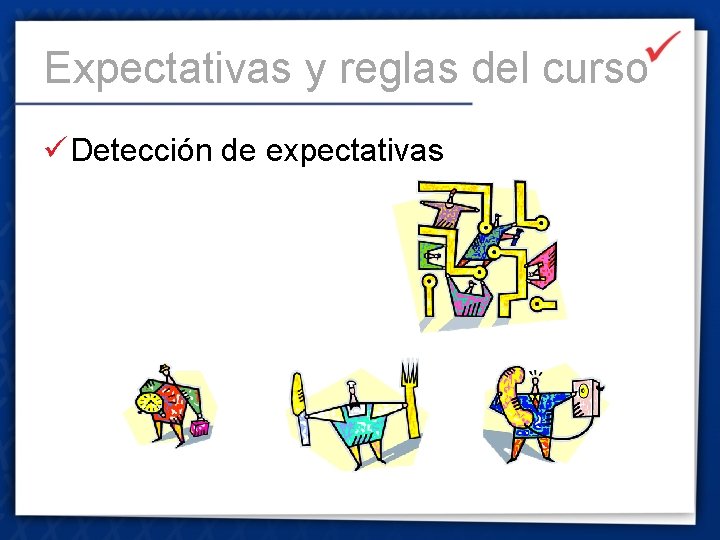 Expectativas y reglas del curso

✓ Detección de expectativas